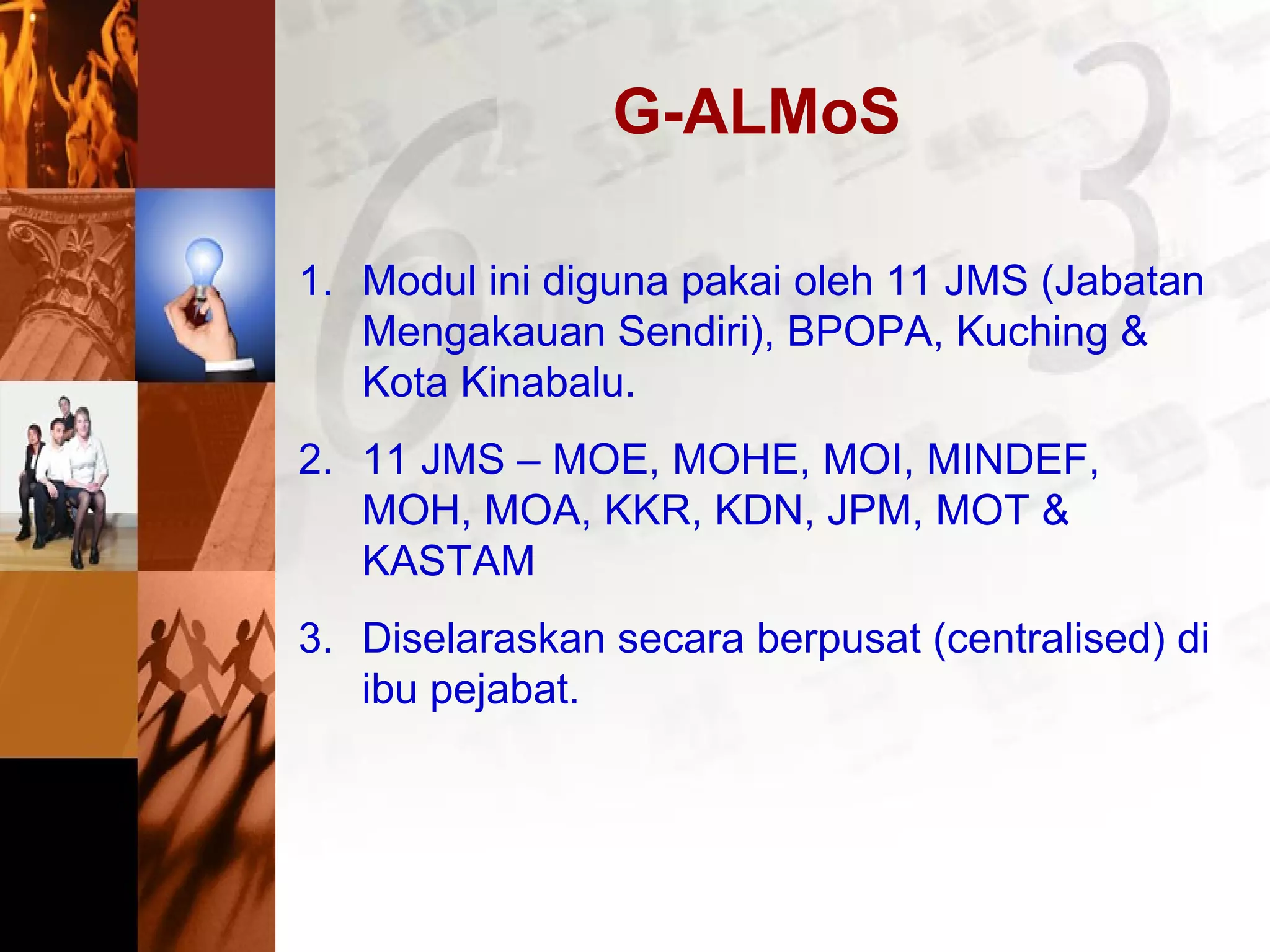 G-ALMoS

1. Modul ini diguna pakai oleh 11 JMS (Jabatan Mengakauan Sendiri), BPOPA, Kuching & Kota Kinabalu.

2. 11 JMS – MOE, MOHE, MOI, MINDEF, MOH, MOA, KKR, KDN, JPM, MOT & KASTAM

3. Diselaraskan secara berpusat (centralised) di ibu pejabat.